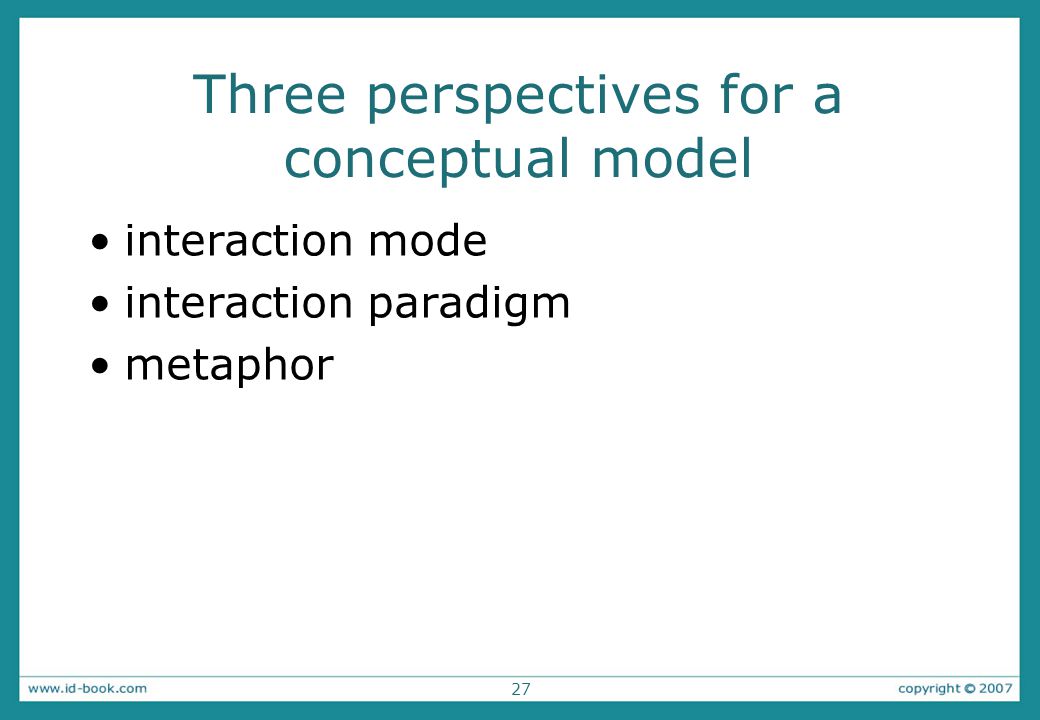 Three perspectives for a conceptual model

• interaction mode
• interaction paradigm
• metaphor

www.id-book.com 27 copyright © 2007